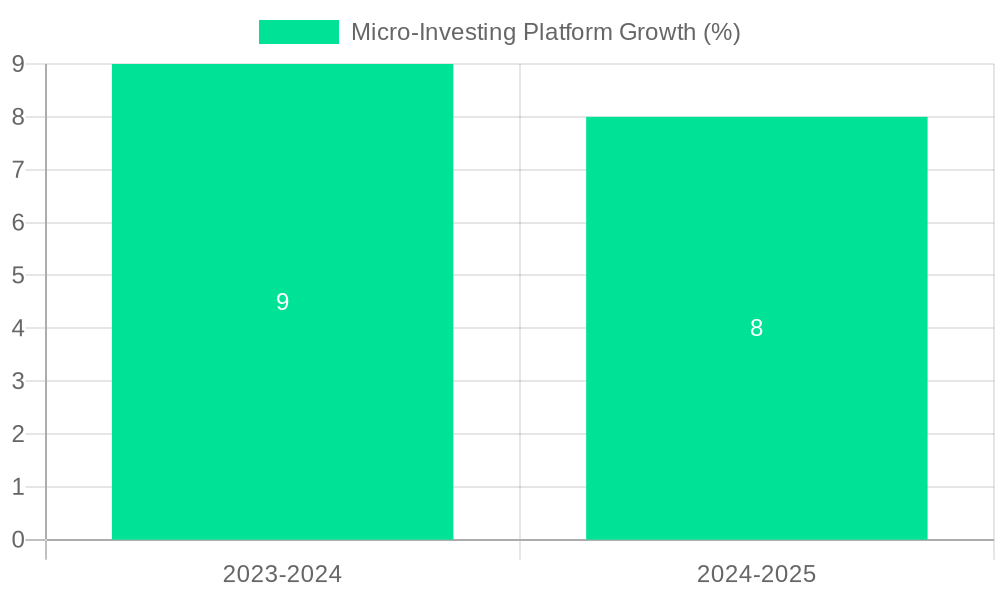 Micro-Investing Platform Growth (%)

9
8
7
6
5
4
3
2
1
0

9

8

2023-2024
2024-2025